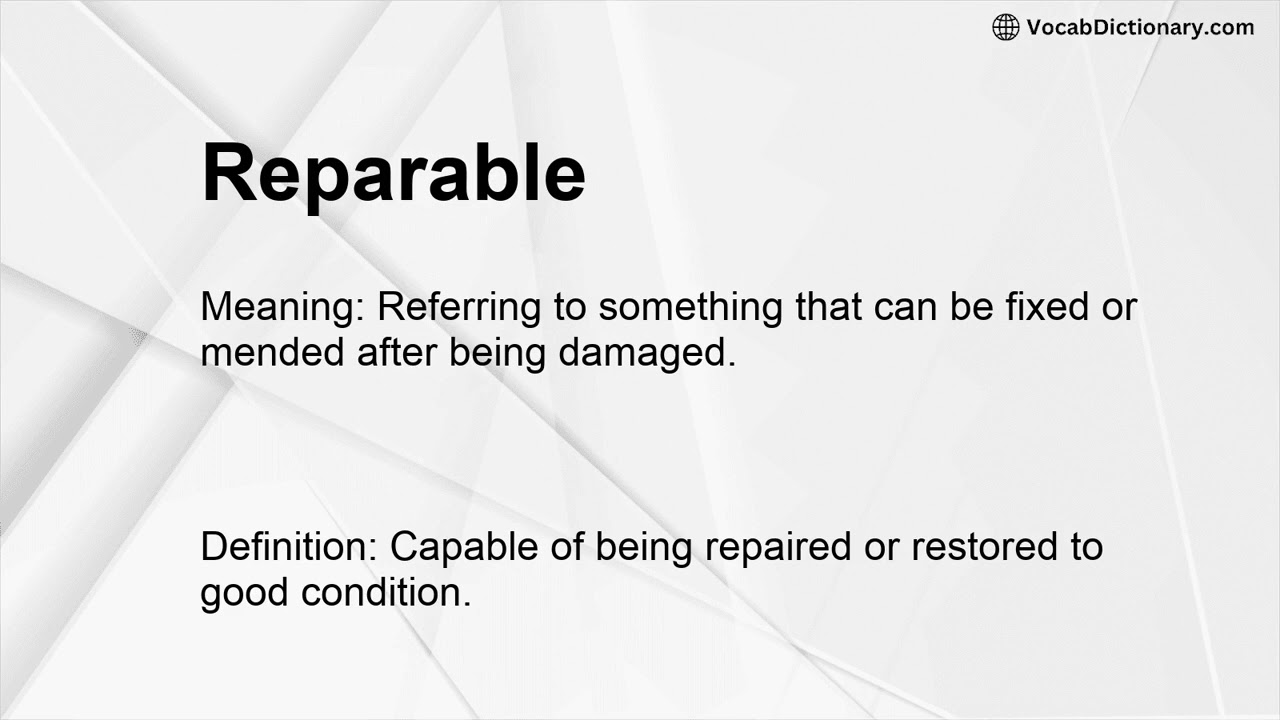 VocabDictionary.com

Reparable

Meaning: Referring to something that can be fixed or mended after being damaged.

Definition: Capable of being repaired or restored to good condition.